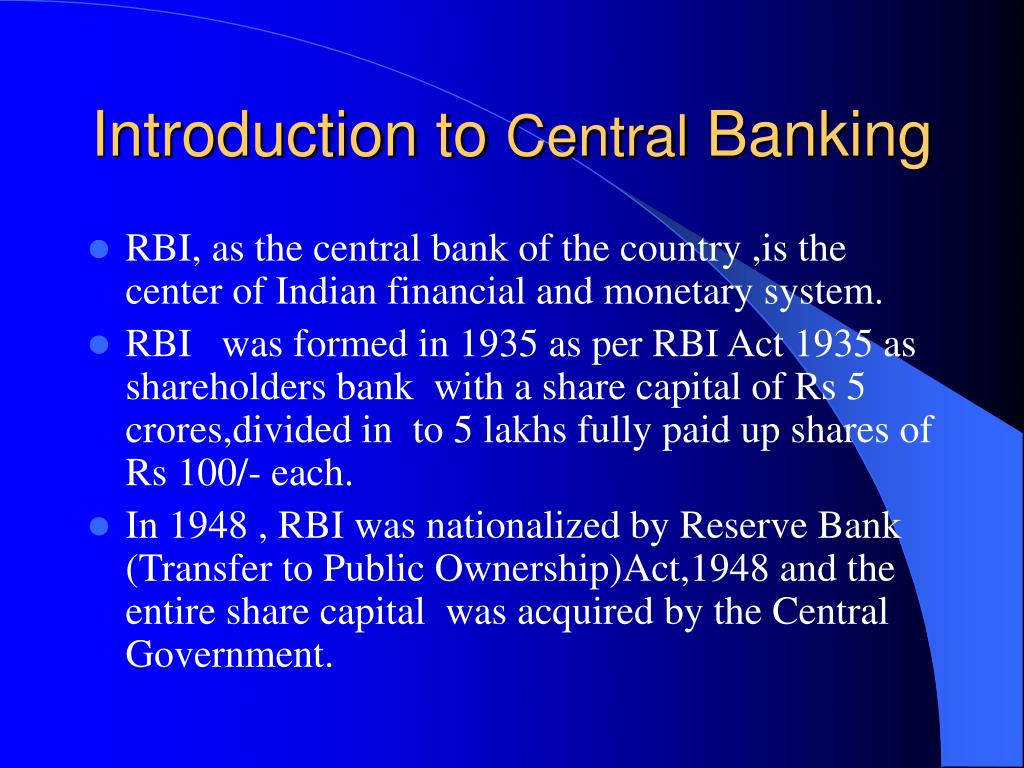 Introduction to Central Banking

- RBI, as the central bank of the country ,is the center of Indian financial and monetary system.
- RBI was formed in 1935 as per RBI Act 1935 as shareholders bank with a share capital of Rs 5 crores,divided in to 5 lakhs fully paid up shares of Rs 100/- each.
- In 1948 , RBI was nationalized by Reserve Bank (Transfer to Public Ownership)Act,1948 and the entire share capital was acquired by the Central Government.